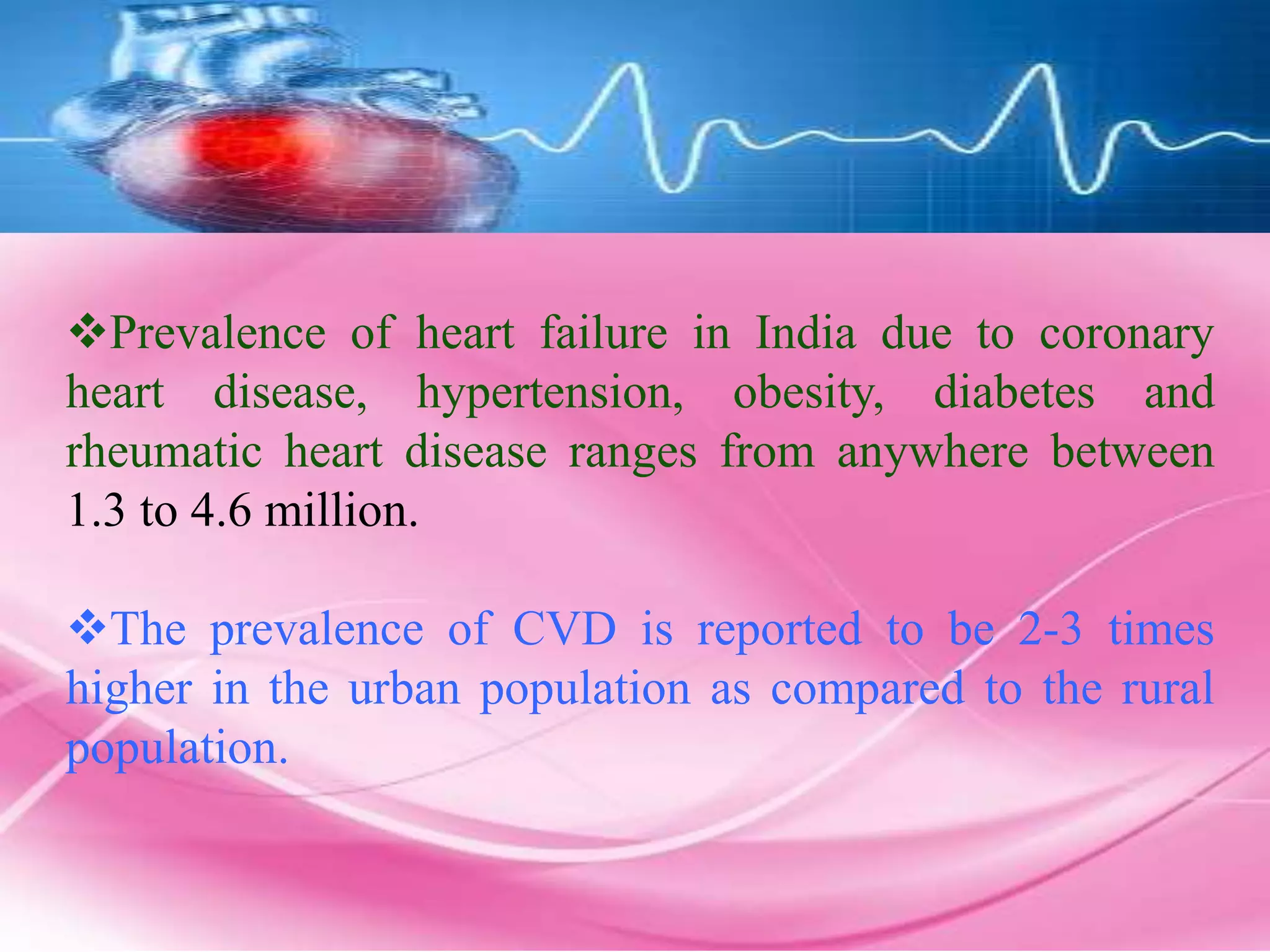 ❖Prevalence of heart failure in India due to coronary heart disease, hypertension, obesity, diabetes and rheumatic heart disease ranges from anywhere between 1.3 to 4.6 million.

❖The prevalence of CVD is reported to be 2-3 times higher in the urban population as compared to the rural population.